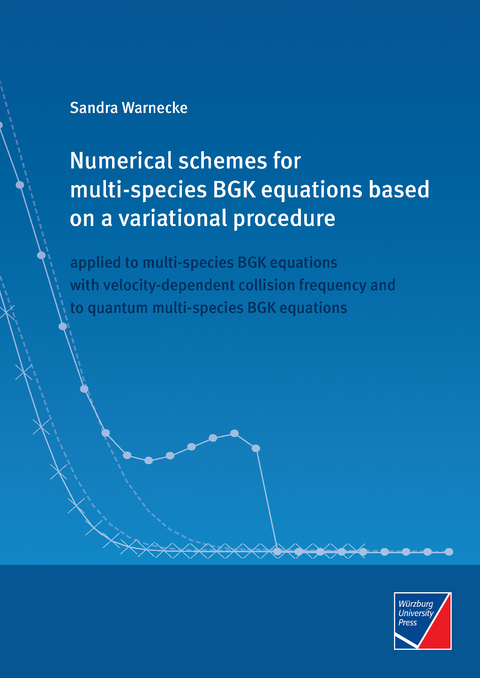 Sandra Warnecke

Numerical schemes for multi-species BGK equations based on a variational procedure

applied to multi-species BGK equations with velocity-dependent collision frequency and to quantum multi-species BGK equations

Würzburg University Press